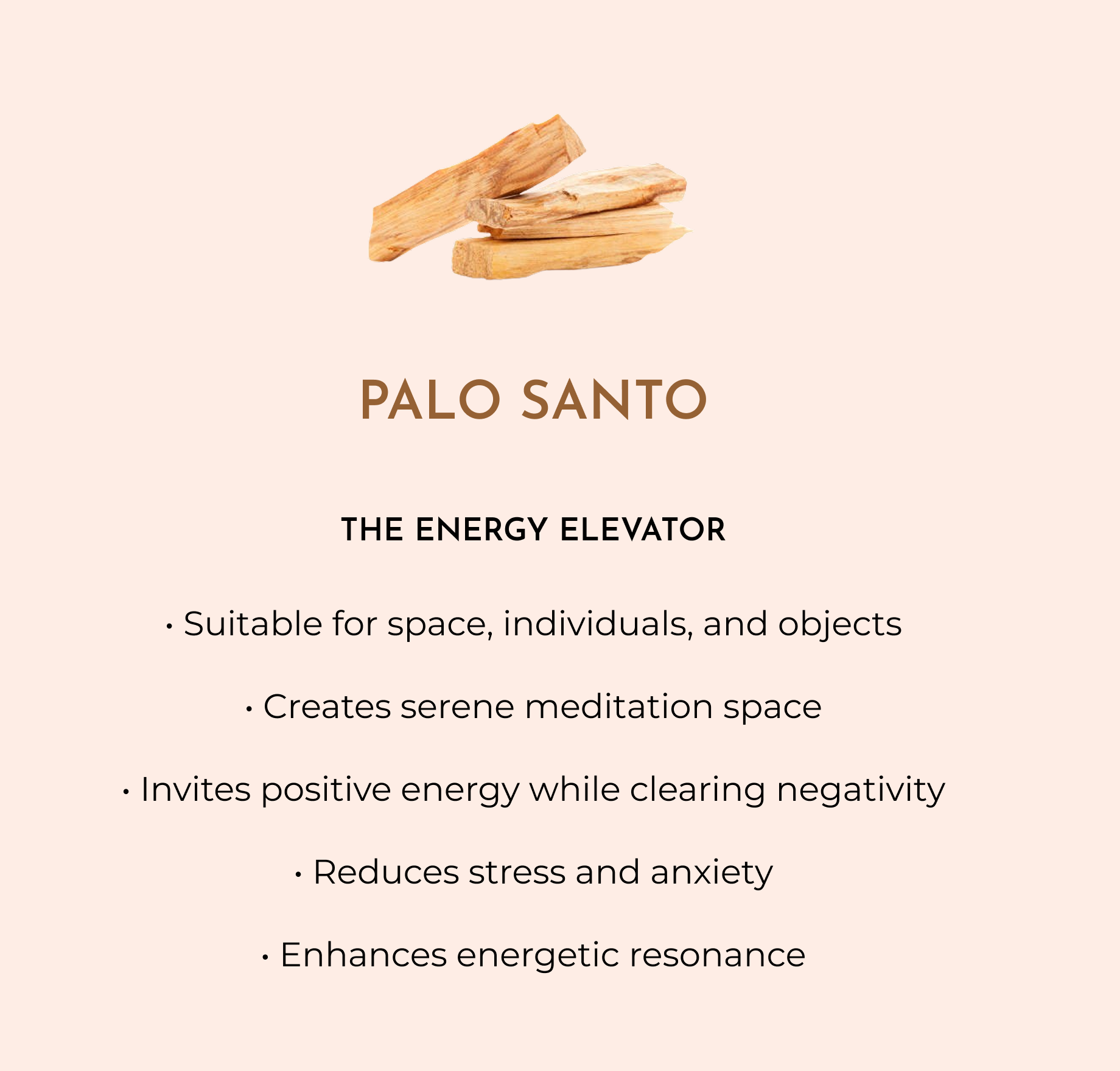 PALO SANTO

THE ENERGY ELEVATOR

• Suitable for space, individuals, and objects

• Creates serene meditation space

• Invites positive energy while clearing negativity

• Reduces stress and anxiety

• Enhances energetic resonance